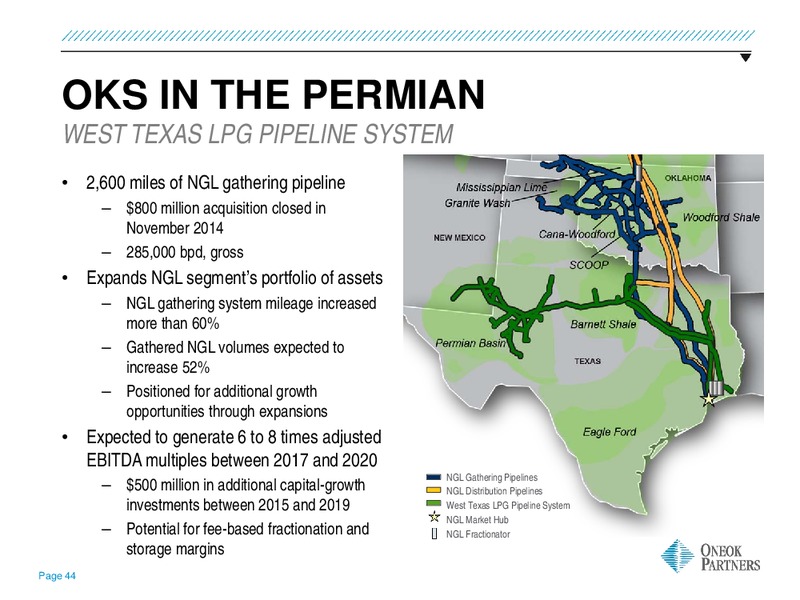 OKS IN THE PERMIAN

WEST TEXAS LPG PIPELINE SYSTEM

• 2,600 miles of NGL gathering pipeline
 – $800 million acquisition closed in November 2014
 – 285,000 bpd, gross
• Expands NGL segment's portfolio of assets
 – NGL gathering system mileage increased more than 60%
 – Gathered NGL volumes expected to increase 52%
 – Positioned for additional growth opportunities through expansions
• Expected to generate 6 to 8 times adjusted EBITDA multiples between 2017 and 2020
 – $500 million in additional capital-growth investments between 2015 and 2019
 – Potential for fee-based fractionation and storage margins

Mississippian Lime
Granite Wash
OKLAHOMA
Woodford Shale
NEW MEXICO
Cana-Woodford
SCOOP
Barnett Shale
Permian Basin
TEXAS
Eagle Ford

NGL Gathering Pipelines
NGL Distribution Pipelines
West Texas LPG Pipeline System
NGL Market Hub
NGL Fractionator

ONEOK PARTNERS

Page 44